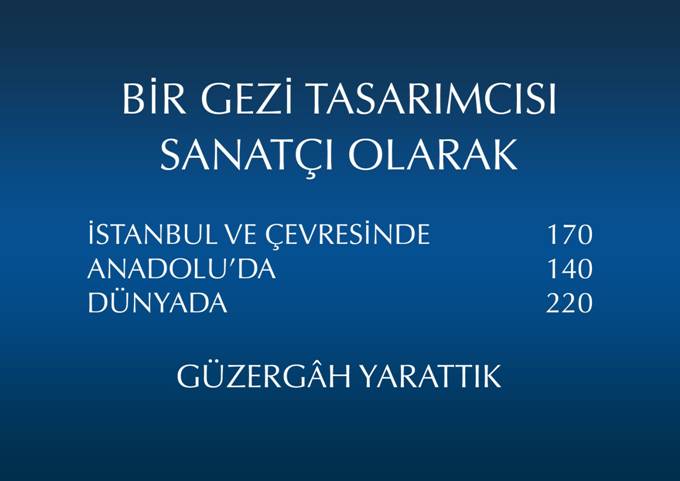 BİR GEZİ TASARIMCISI SANATÇI OLARAK

İSTANBUL VE ÇEVRESİNDE 170
ANADOLU'DA 140
DÜNYADA 220

GÜZERGÂH YARATTIK